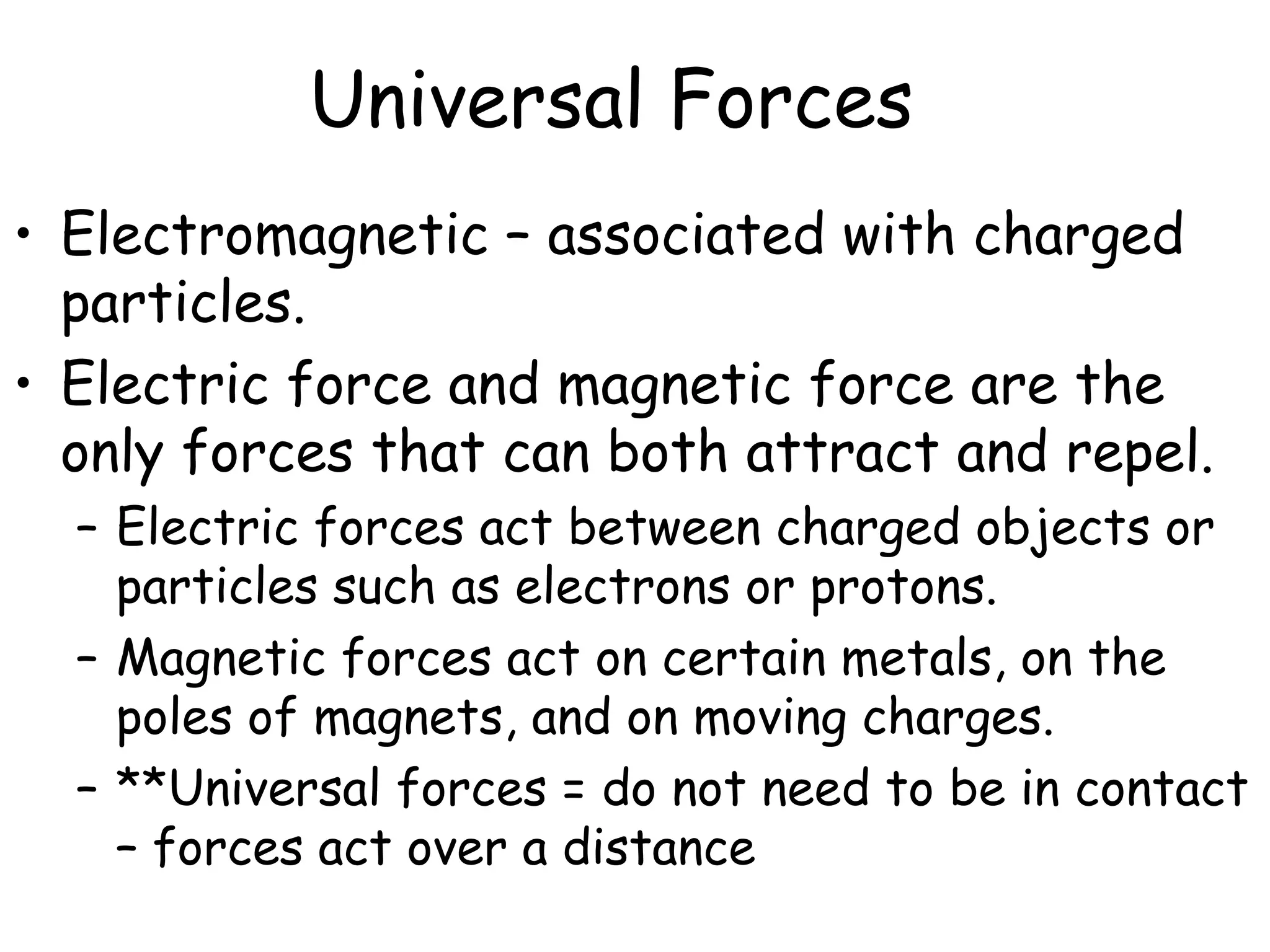 Universal Forces

• Electromagnetic – associated with charged particles.
• Electric force and magnetic force are the only forces that can both attract and repel.
– Electric forces act between charged objects or particles such as electrons or protons.
– Magnetic forces act on certain metals, on the poles of magnets, and on moving charges.
– **Universal forces = do not need to be in contact – forces act over a distance